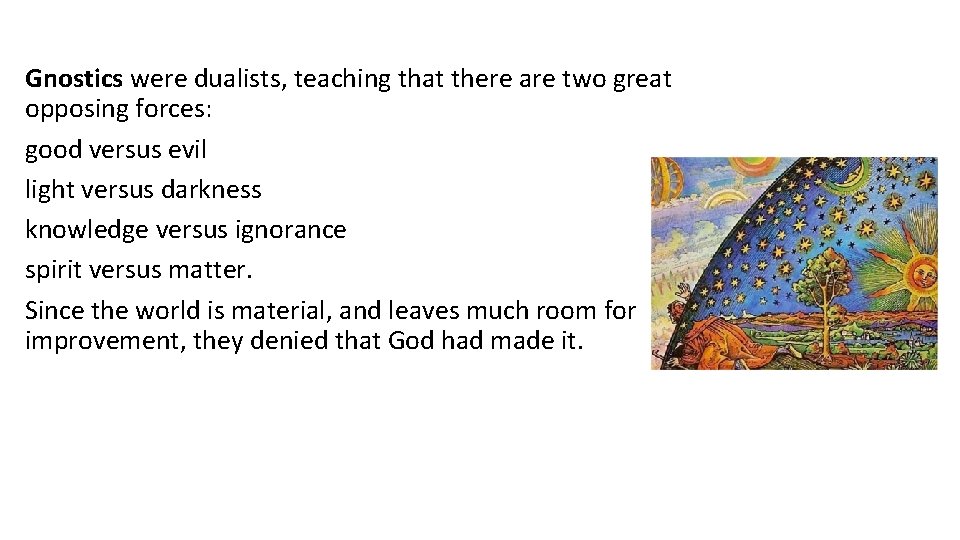 Gnostics were dualists, teaching that there are two great opposing forces:

good versus evil

light versus darkness

knowledge versus ignorance

spirit versus matter.

Since the world is material, and leaves much room for improvement, they denied that God had made it.